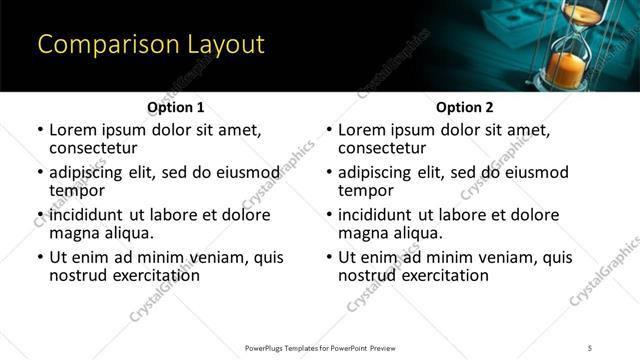 Comparison Layout

Option 1

• Lorem ipsum dolor sit amet, consectetur
• adipiscing elit, sed do eiusmod tempor
• incididunt ut labore et dolore magna aliqua.
• Ut enim ad minim veniam, quis nostrud exercitation

Option 2

• Lorem ipsum dolor sit amet, consectetur
• adipiscing elit, sed do eiusmod tempor
• incididunt ut labore et dolore magna aliqua.
• Ut enim ad minim veniam, quis nostrud exercitation

CrystalGraphics

PowerPlugs Templates for PowerPoint Preview

5